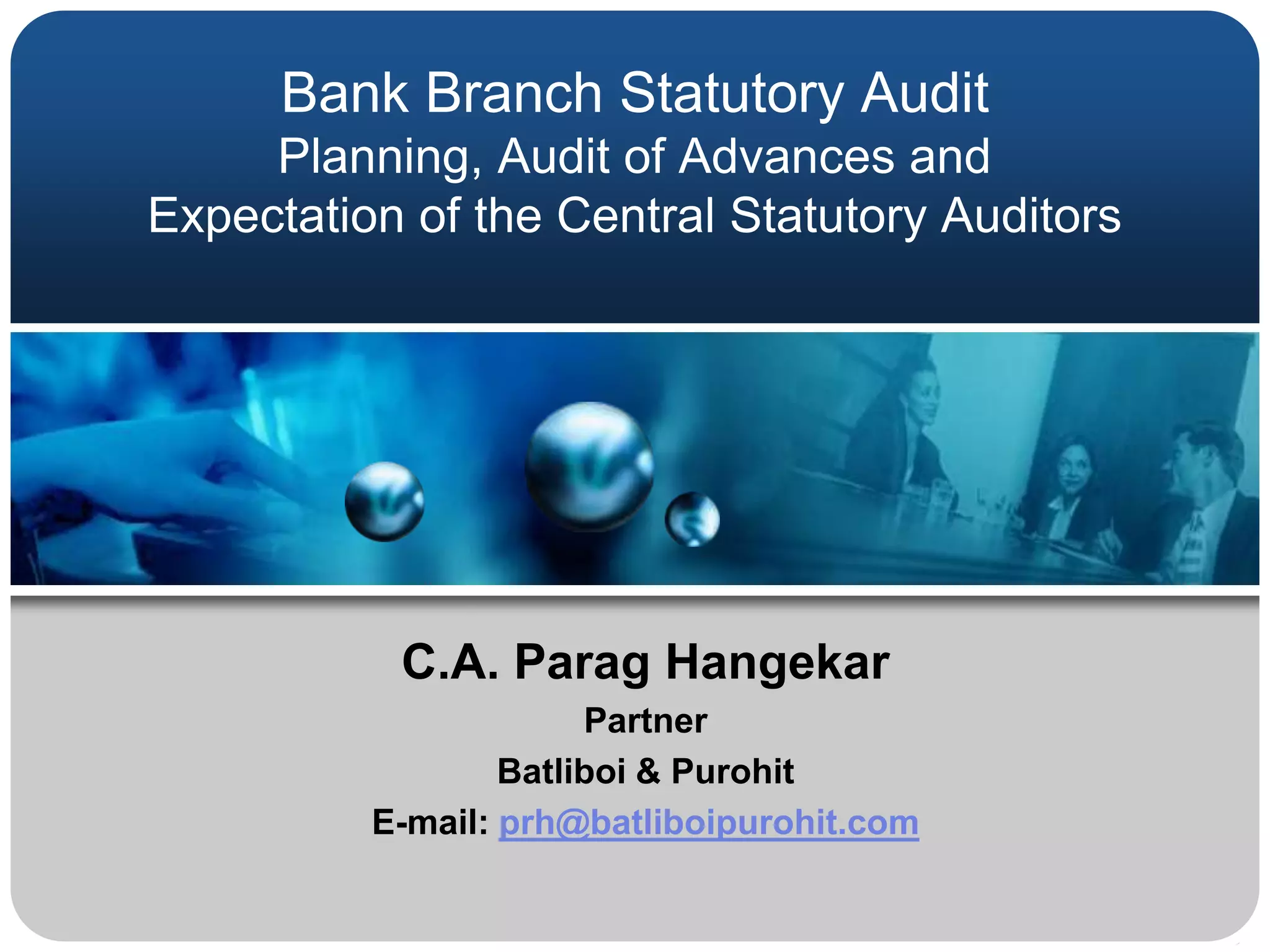 Bank Branch Statutory Audit
Planning, Audit of Advances and Expectation of the Central Statutory Auditors

C.A. Parag Hangekar
Partner
Batliboi & Purohit
E-mail: prh@batliboipurohit.com